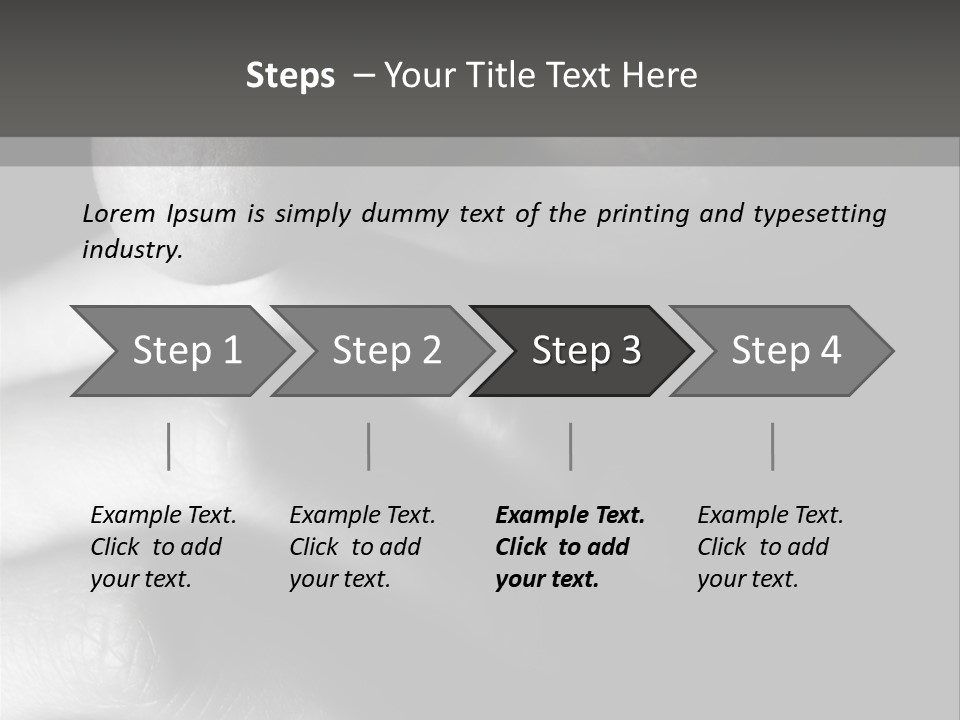 Steps – Your Title Text Here

Lorem Ipsum is simply dummy text of the printing and typesetting industry.

Step 1

Step 2

Step 3

Step 4

Example Text. Click to add your text.

Example Text. Click to add your text.

Example Text. Click to add your text.

Example Text. Click to add your text.